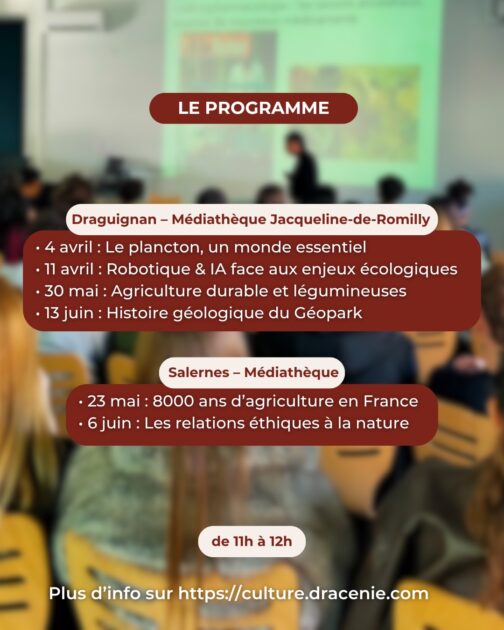 LE PROGRAMME

Draguignan – Médiathèque Jacqueline-de-Romilly

• 4 avril : Le plancton, un monde essentiel
• 11 avril : Robotique & IA face aux enjeux écologiques
• 30 mai : Agriculture durable et légumineuses
• 13 juin : Histoire géologique du Géopark

Salernes – Médiathèque

• 23 mai : 8000 ans d'agriculture en France
• 6 juin : Les relations éthiques à la nature

de 11h à 12h

Plus d'info sur https://culture.dracenie.com